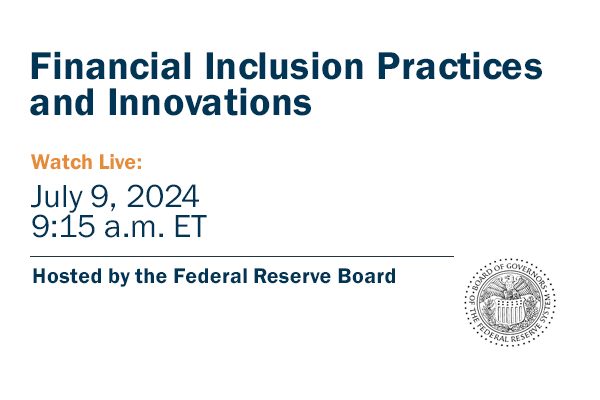 Financial Inclusion Practices and Innovations

Watch Live:

July 9, 2024
9:15 a.m. ET

Hosted by the Federal Reserve Board

BOARD OF GOVERNORS OF THE FEDERAL RESERVE SYSTEM